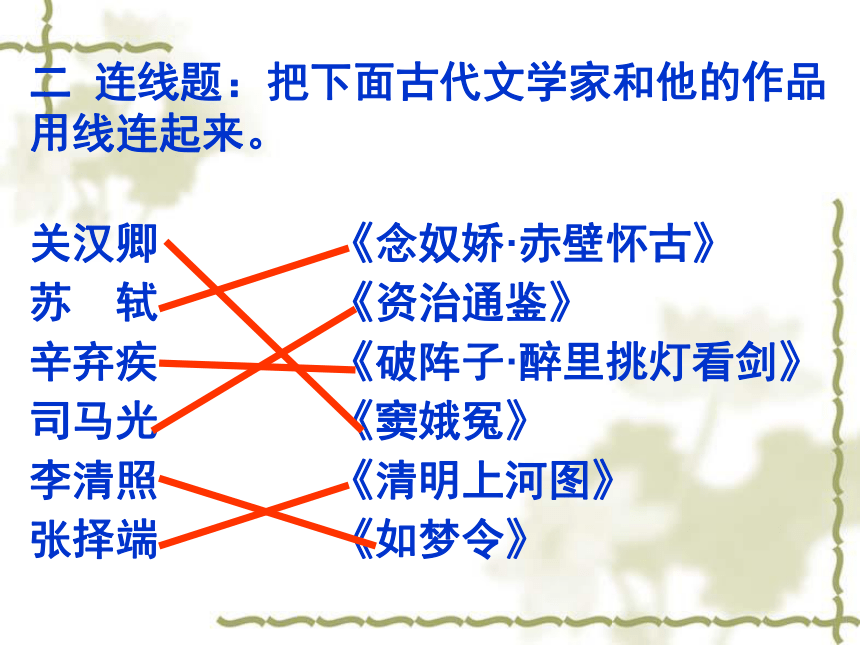 二 连线题：把下面古代文学家和他的作品用线连起来。

关汉卿
苏 轼
辛弃疾
司马光
李清照
张择端

《念奴娇·赤壁怀古》
《资治通鉴》
《破阵子·醉里挑灯看剑》
《窦娥冤》
《清明上河图》
《如梦令》